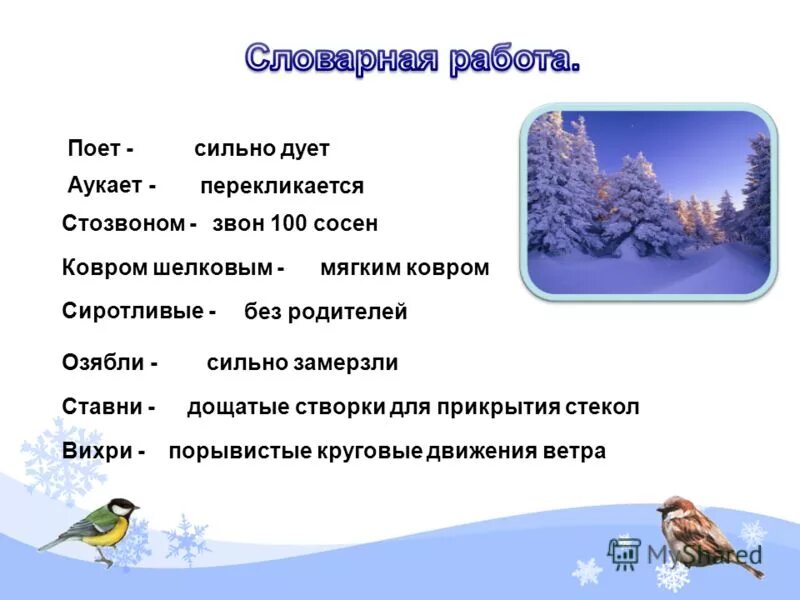 Словарная работа.

Поет - сильно дует

Аукает - перекликается

Стозвоном - звон 100 сосен

Ковром шелковым - мягким ковром

Сиротливые - без родителей

Озябли - сильно замерзли

Ставни - дощатые створки для прикрытия стекол

Вихри - порывистые круговые движения ветра

MyShared